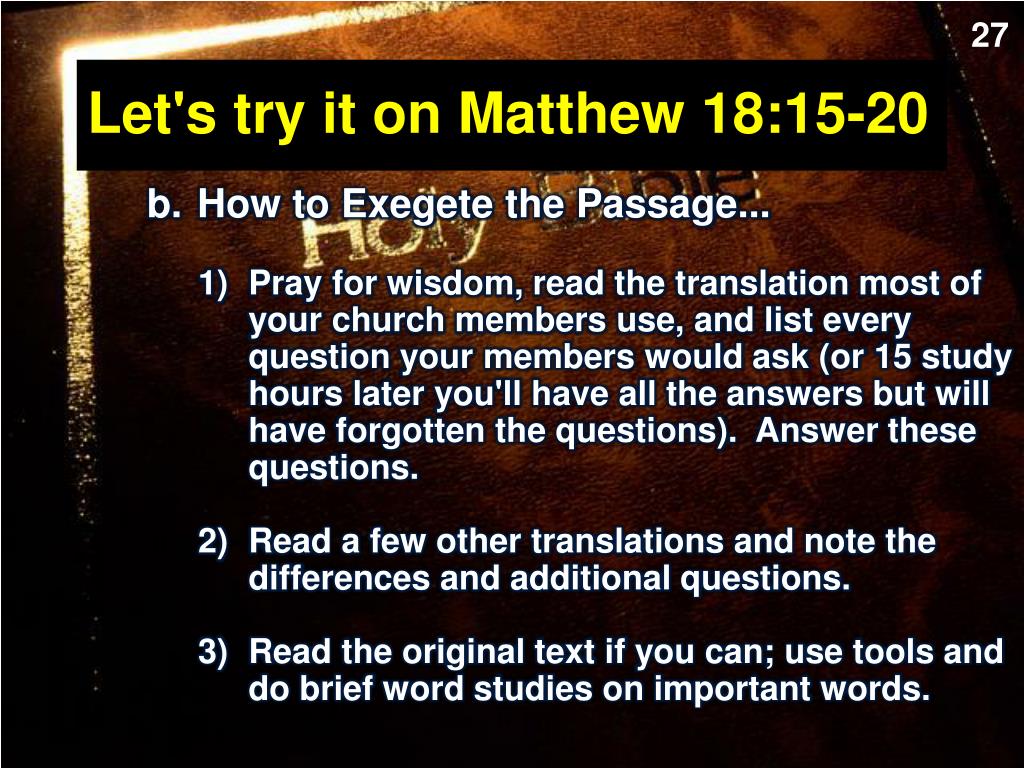 27

Let's try it on Matthew 18:15-20

b. How to Exegete the Passage...

1) Pray for wisdom, read the translation most of your church members use, and list every question your members would ask (or 15 study hours later you'll have all the answers but will have forgotten the questions). Answer these questions.

2) Read a few other translations and note the differences and additional questions.

3) Read the original text if you can; use tools and do brief word studies on important words.